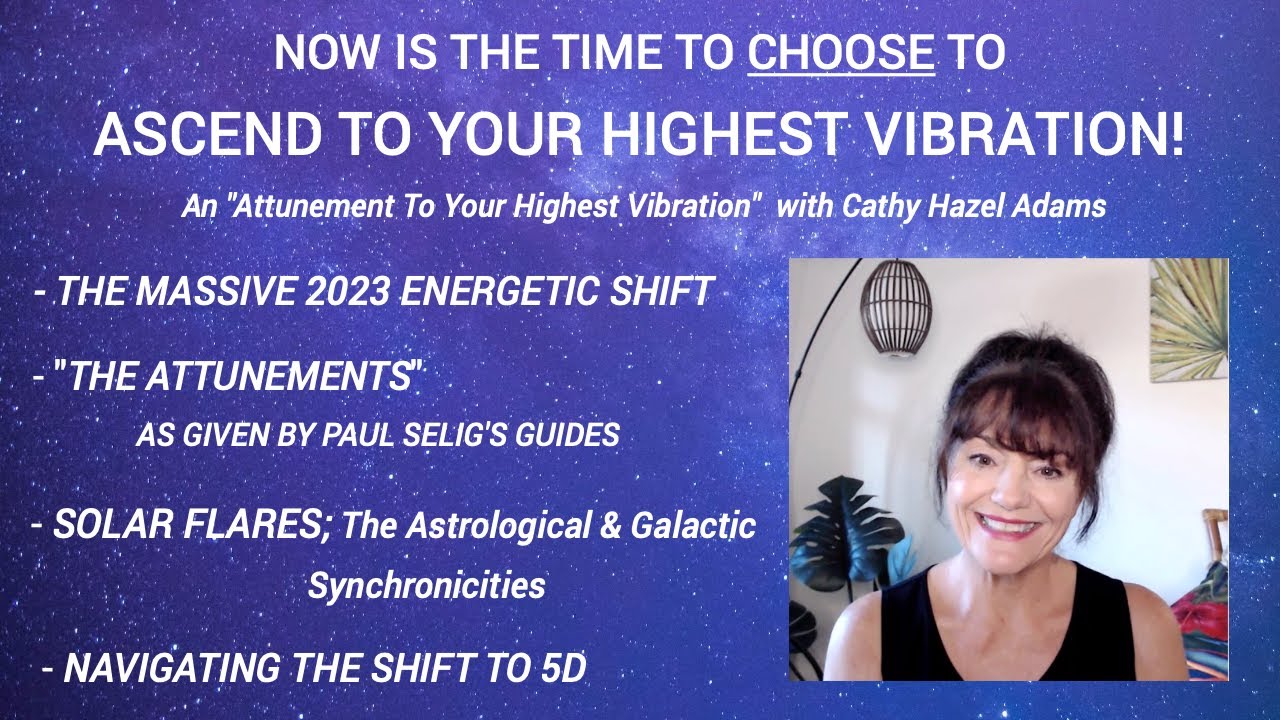 NOW IS THE TIME TO CHOOSE TO

ASCEND TO YOUR HIGHEST VIBRATION!

An "Attunement To Your Highest Vibration" with Cathy Hazel Adams

- THE MASSIVE 2023 ENERGETIC SHIFT

- "THE ATTUNEMENTS"
AS GIVEN BY PAUL SELIG'S GUIDES

- SOLAR FLARES; The Astrological & Galactic Synchronicities

- NAVIGATING THE SHIFT TO 5D